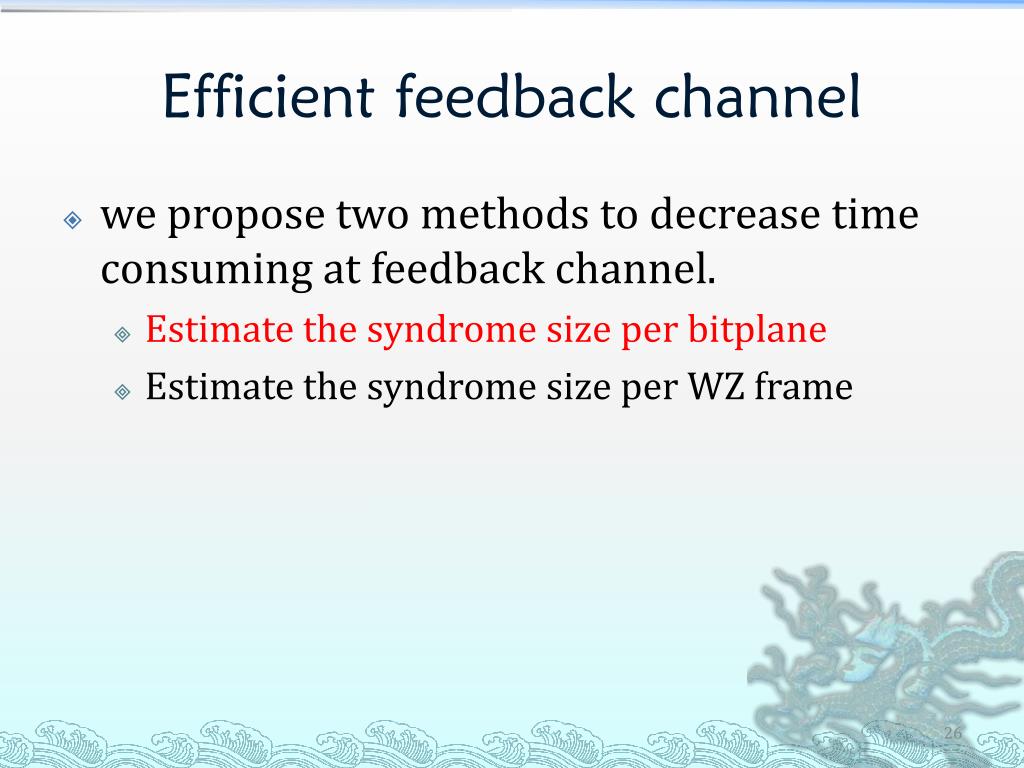 Efficient feedback channel

we propose two methods to decrease time consuming at feedback channel.

Estimate the syndrome size per bitplane

Estimate the syndrome size per WZ frame

26